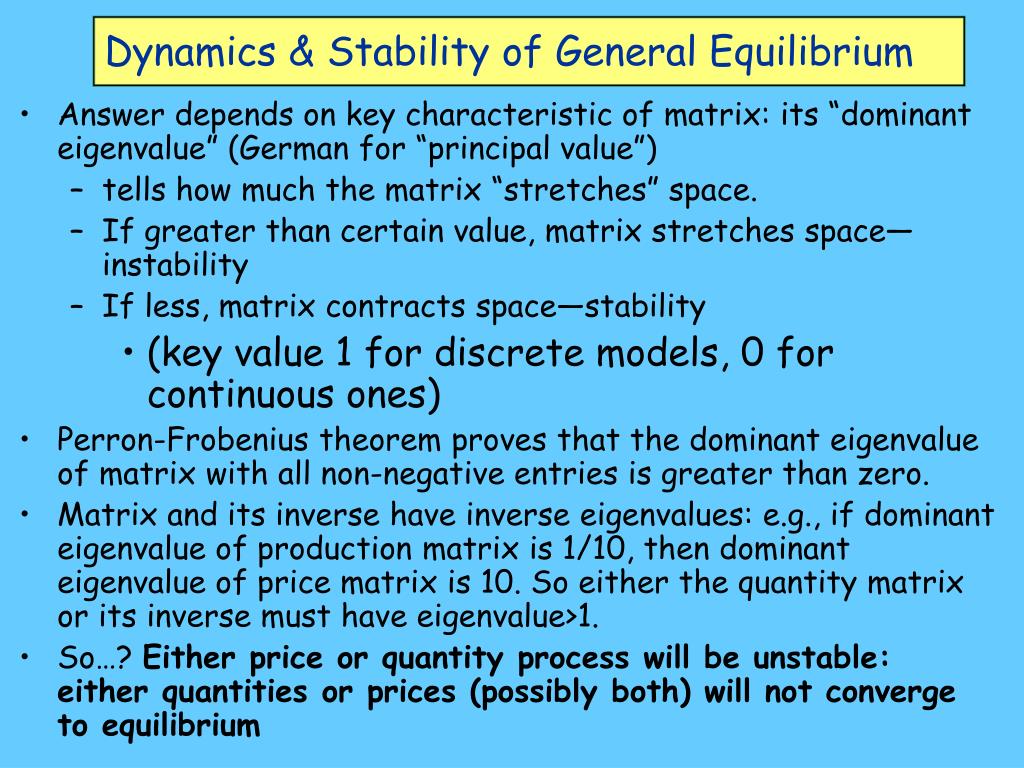 Dynamics & Stability of General Equilibrium

• Answer depends on key characteristic of matrix: its “dominant eigenvalue” (German for “principal value”)
– tells how much the matrix “stretches” space.
– If greater than certain value, matrix stretches space—instability
– If less, matrix contracts space—stability
• (key value 1 for discrete models, 0 for continuous ones)
• Perron-Frobenius theorem proves that the dominant eigenvalue of matrix with all non-negative entries is greater than zero.
• Matrix and its inverse have inverse eigenvalues: e.g., if dominant eigenvalue of production matrix is 1/10, then dominant eigenvalue of price matrix is 10. So either the quantity matrix or its inverse must have eigenvalue>1.
• So…? Either price or quantity process will be unstable: either quantities or prices (possibly both) will not converge to equilibrium